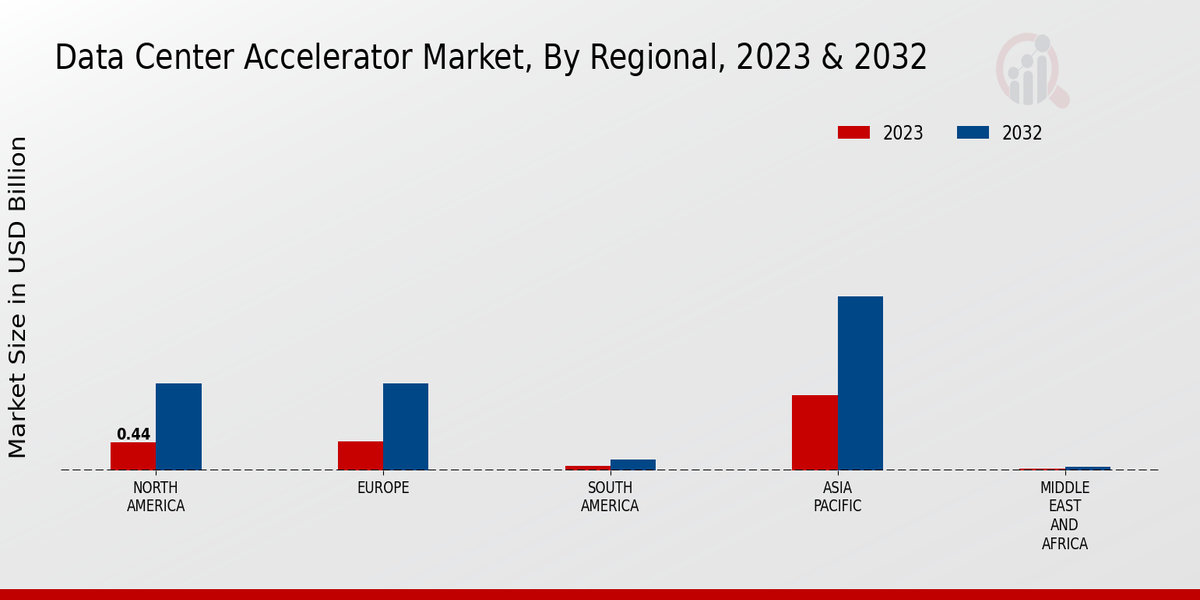 Data Center Accelerator Market, By Regional, 2023 & 2032

2023
2032

Market Size in USD Billion

0.44

NORTH AMERICA
EUROPE
SOUTH AMERICA
ASIA PACIFIC
MIDDLE EAST AND AFRICA